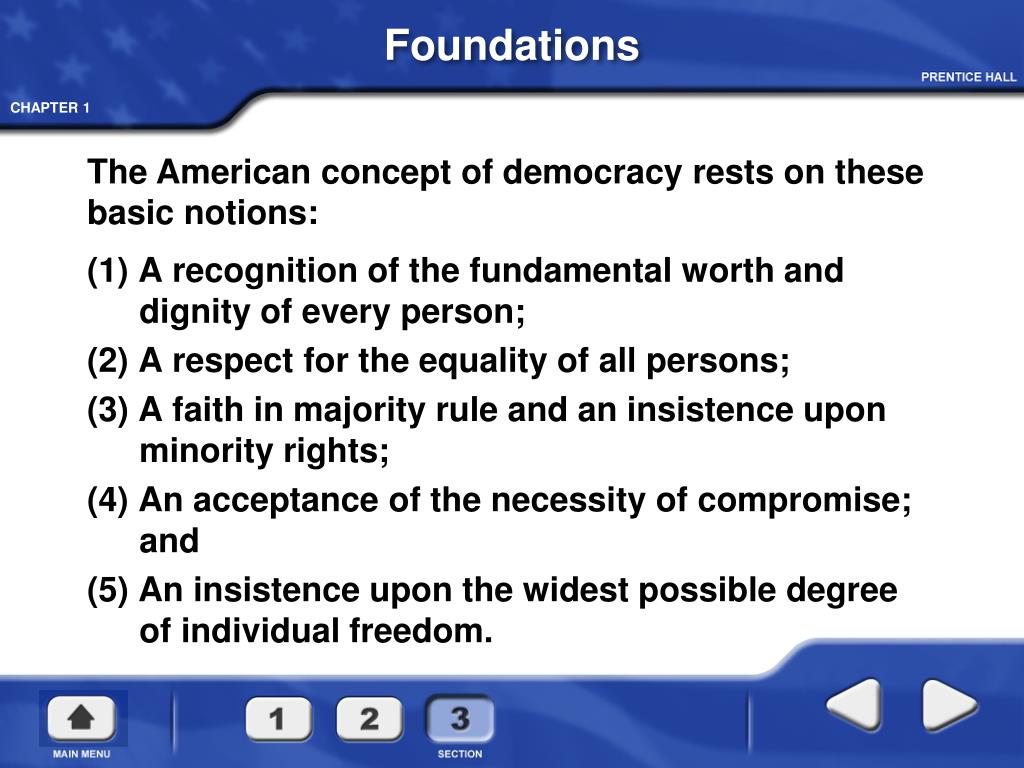 Foundations

PRENTICE HALL

CHAPTER 1

The American concept of democracy rests on these basic notions:

(1) A recognition of the fundamental worth and dignity of every person;

(2) A respect for the equality of all persons;

(3) A faith in majority rule and an insistence upon minority rights;

(4) An acceptance of the necessity of compromise; and

(5) An insistence upon the widest possible degree of individual freedom.

MAIN MENU

1 2 3

SECTION